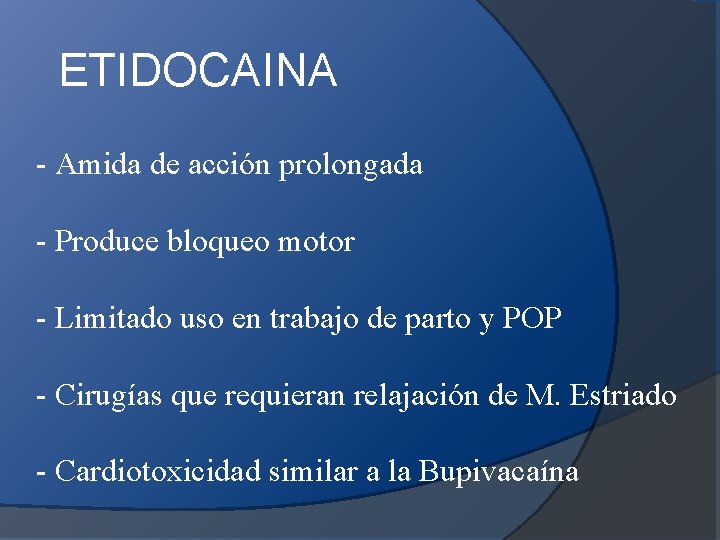 ETIDOCAINA

- Amida de acción prolongada

- Produce bloqueo motor

- Limitado uso en trabajo de parto y POP

- Cirugías que requieran relajación de M. Estriado

- Cardiotoxicidad similar a la Bupivacaína